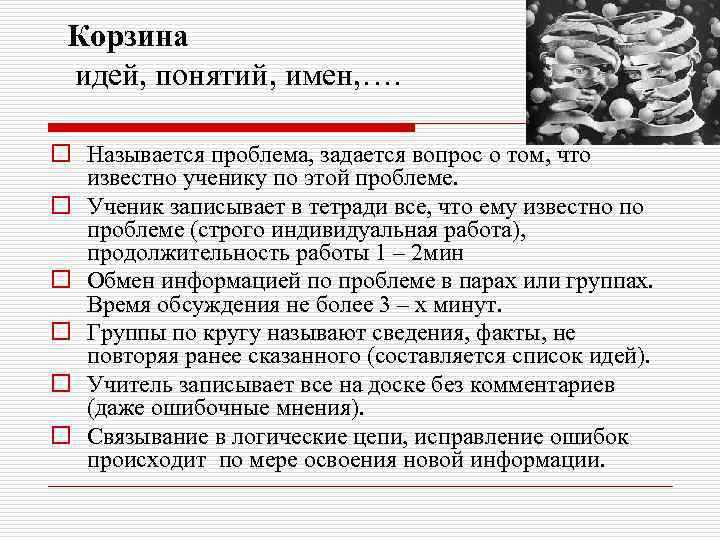 Корзина
идей, понятий, имен,….

Называется проблема, задается вопрос о том, что известно ученику по этой проблеме.

Ученик записывает в тетради все, что ему известно по проблеме (строго индивидуальная работа), продолжительность работы 1 – 2мин

Обмен информацией по проблеме в парах или группах. Время обсуждения не более 3 – х минут.

Группы по кругу называют сведения, факты, не повторяя ранее сказанного (составляется список идей).

Учитель записывает все на доске без комментариев (даже ошибочные мнения).

Связывание в логические цепи, исправление ошибок происходит по мере освоения новой информации.